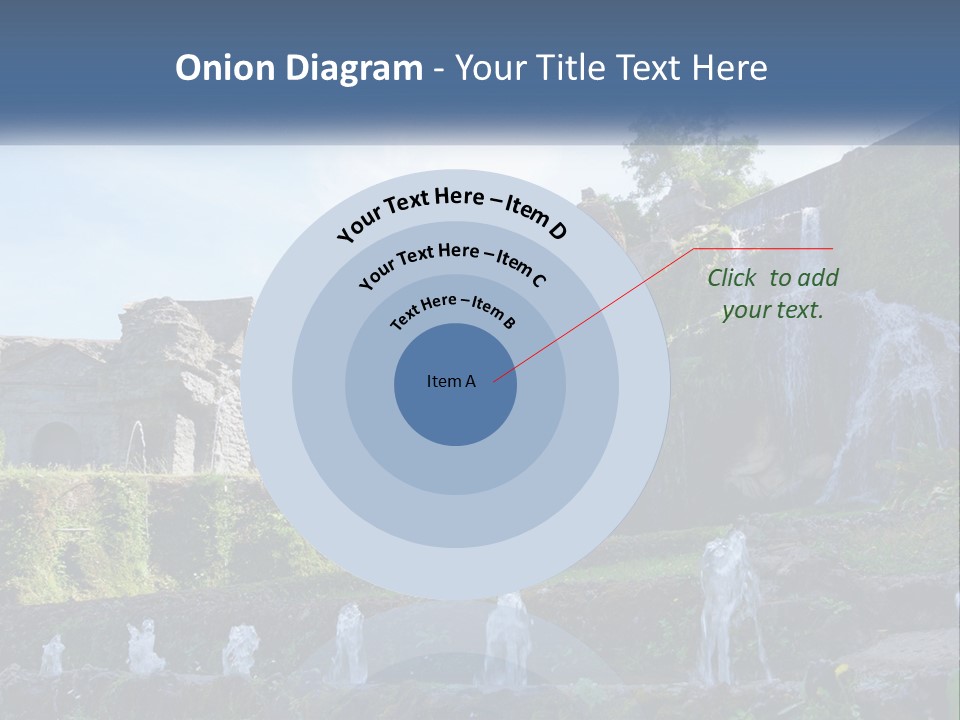 Onion Diagram - Your Title Text Here

Your Text Here – Item D

Your Text Here – Item C

Text Here – Item B

Item A

Click to add your text.